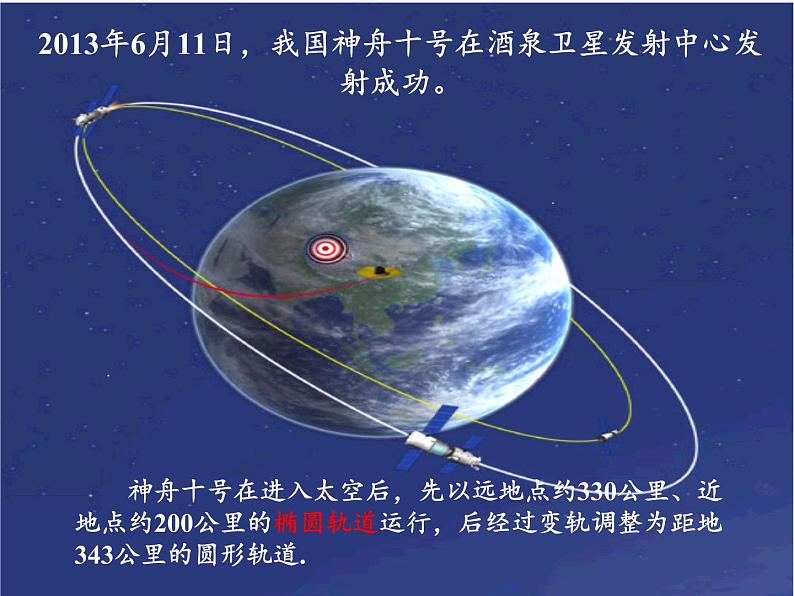 2013年6月11日，我国神舟十号在酒泉卫星发射中心发射成功。

神舟十号在进入太空后，先以远地点约330公里、近地点约200公里的椭圆轨道运行，后经过变轨调整为距地343公里的圆形轨道.